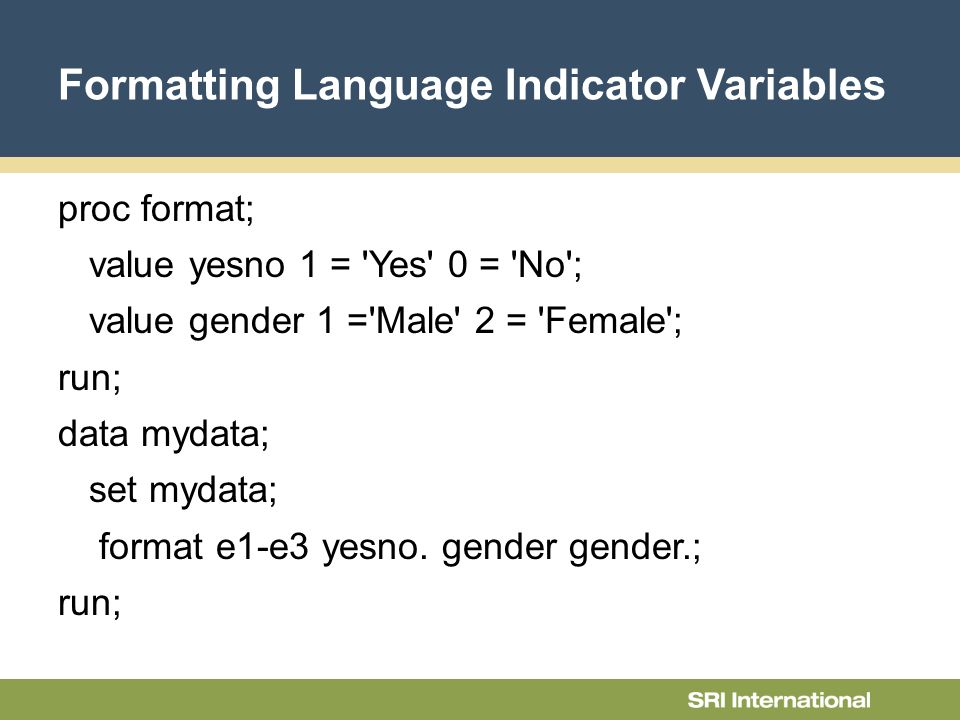 Formatting Language Indicator Variables

proc format;
value yesno 1 = 'Yes' 0 = 'No';
value gender 1 ='Male' 2 = 'Female';
run;
data mydata;
set mydata;
format e1-e3 yesno. gender gender.;
run;

SRI International